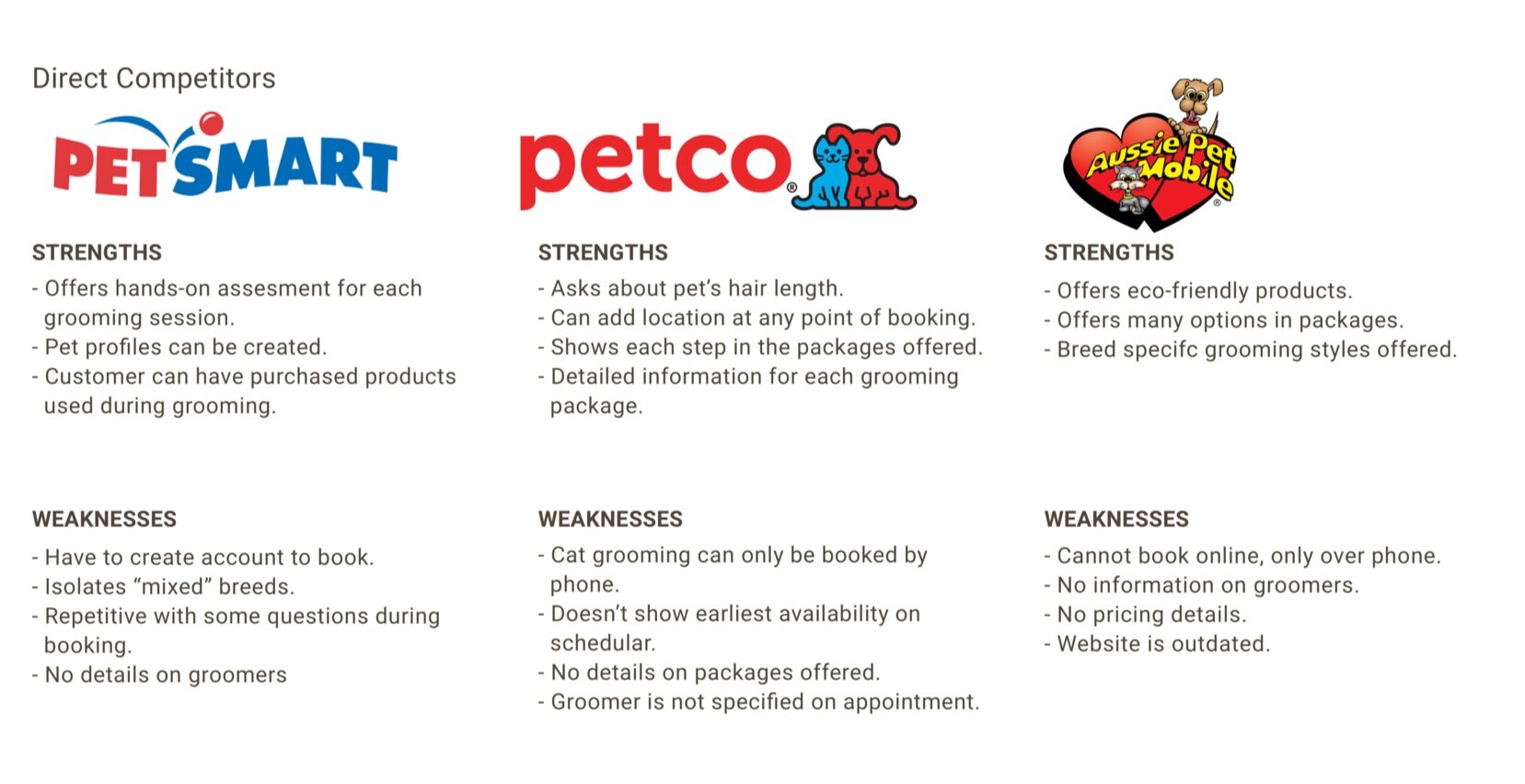 Direct Competitors

PETSMART

STRENGTHS
- Offers hands-on assesment for each grooming session.
- Pet profiles can be created.
- Customer can have purchased products used during grooming.

WEAKNESSES
- Have to create account to book.
- Isolates “mixed” breeds.
- Repetitive with some questions during booking.
- No details on groomers

petco®

STRENGTHS
- Asks about pet’s hair length.
- Can add location at any point of booking.
- Shows each step in the packages offered.
- Detailed information for each grooming package.

WEAKNESSES
- Cat grooming can only be booked by phone.
- Doesn’t show earliest availability on schedular.
- No details on packages offered.
- Groomer is not specified on appointment.

Aussie Pet Mobile®

STRENGTHS
- Offers eco-friendly products.
- Offers many options in packages.
- Breed specifc grooming styles offered.

WEAKNESSES
- Cannot book online, only over phone.
- No information on groomers.
- No pricing details.
- Website is outdated.